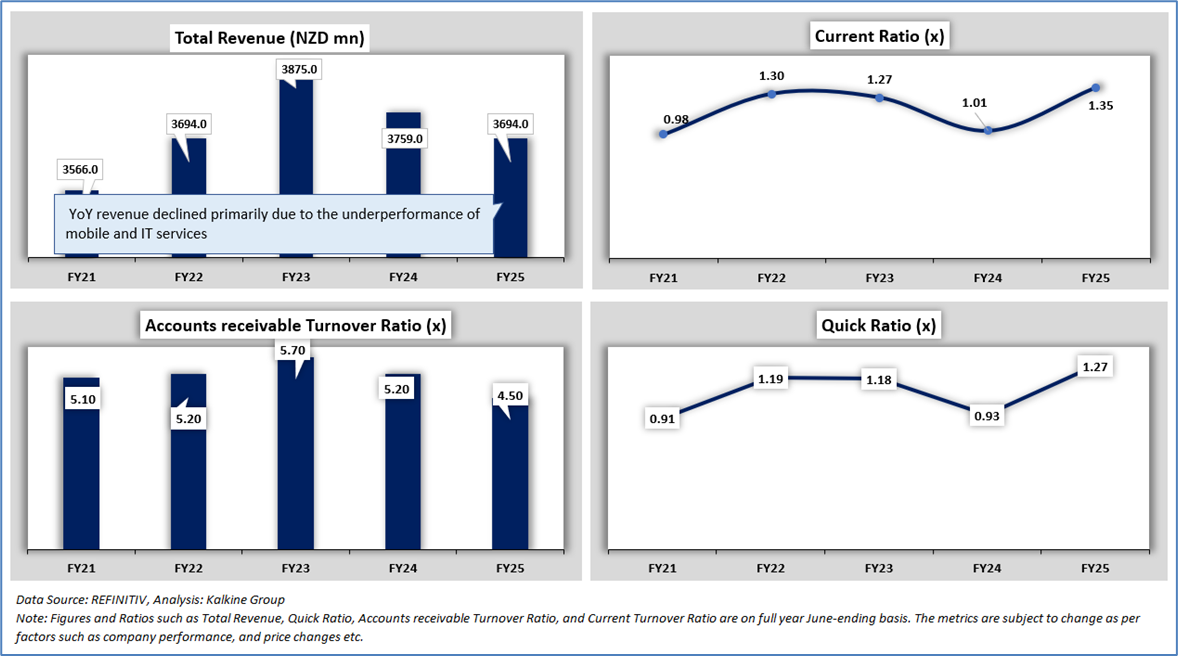 Total Revenue (NZD mn)

3566.0
3694.0
3875.0
3759.0
3694.0

YoY revenue declined primarily due to the underperformance of mobile and IT services

FY21 FY22 FY23 FY24 FY25

Current Ratio (x)

0.98
1.30
1.27
1.01
1.35

FY21 FY22 FY23 FY24 FY25

Accounts receivable Turnover Ratio (x)

5.10
5.20
5.70
5.20
4.50

FY21 FY22 FY23 FY24 FY25

Quick Ratio (x)

0.91
1.19
1.18
0.93
1.27

FY21 FY22 FY23 FY24 FY25

Data Source: REFINITIV, Analysis: Kalkine Group
Note: Figures and Ratios such as Total Revenue, Quick Ratio, Accounts receivable Turnover Ratio, and Current Turnover Ratio are on full year June-ending basis. The metrics are subject to change as per factors such as company performance, and price changes etc.